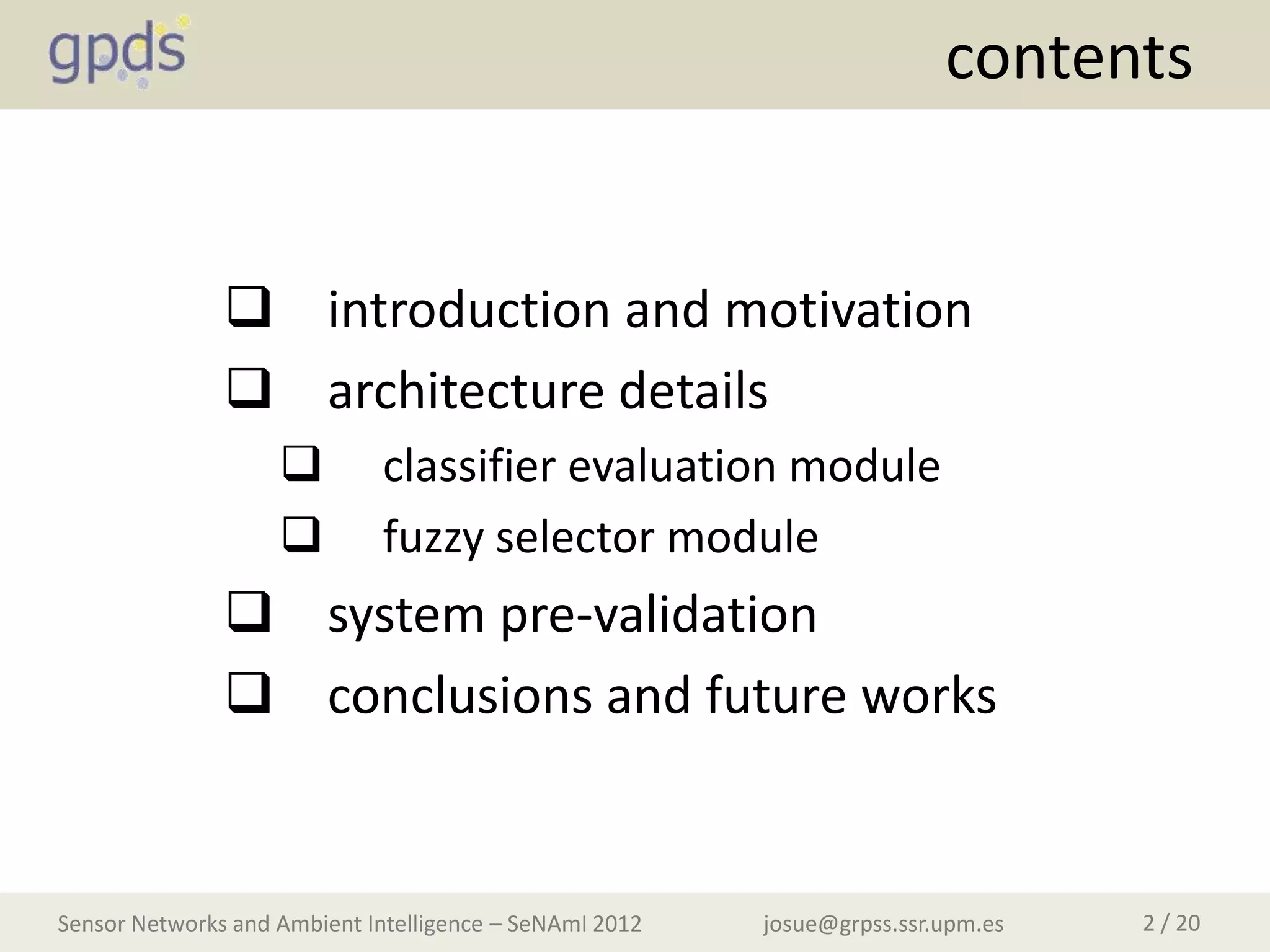 gpds

contents

❑ introduction and motivation
❑ architecture details
❑ classifier evaluation module
❑ fuzzy selector module
❑ system pre-validation
❑ conclusions and future works

Sensor Networks and Ambient Intelligence – SeNAmI 2012 josue@grpss.ssr.upm.es 2 / 20